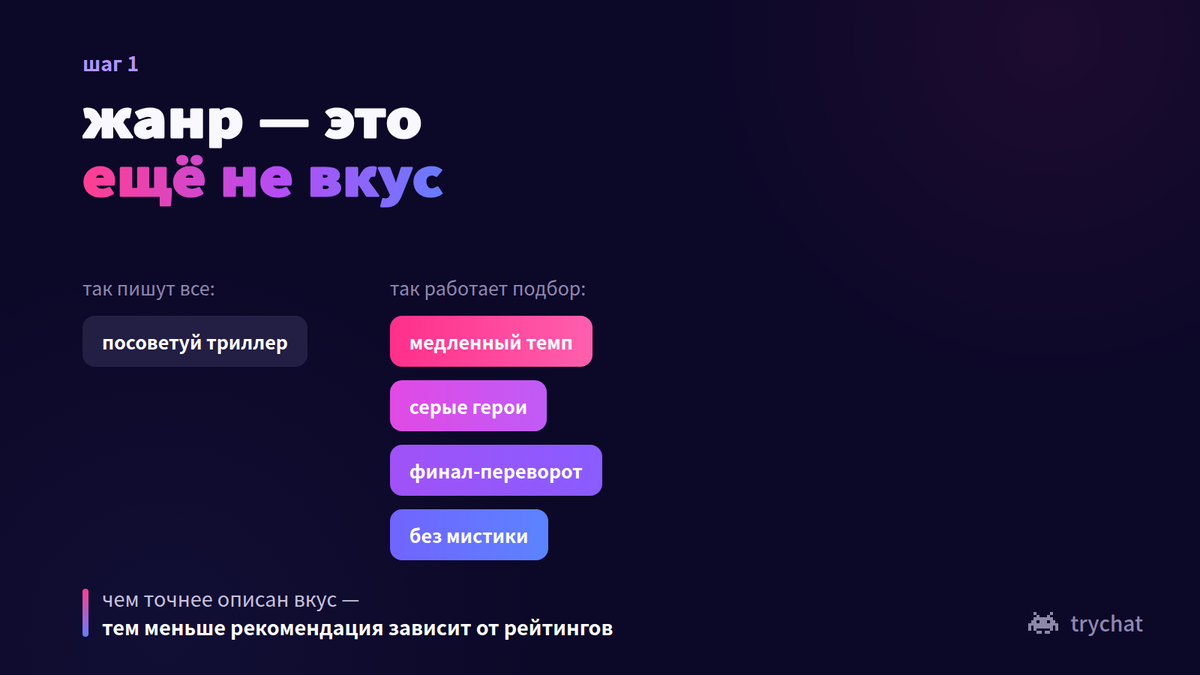 шаг 1

жанр — это
ещё не вкус

так пишут все:

посоветуй триллер

так работает подбор:

медленный темп

серые герои

финал-переворот

без мистики

чем точнее описан вкус —
тем меньше рекомендация зависит от рейтингов

trychat